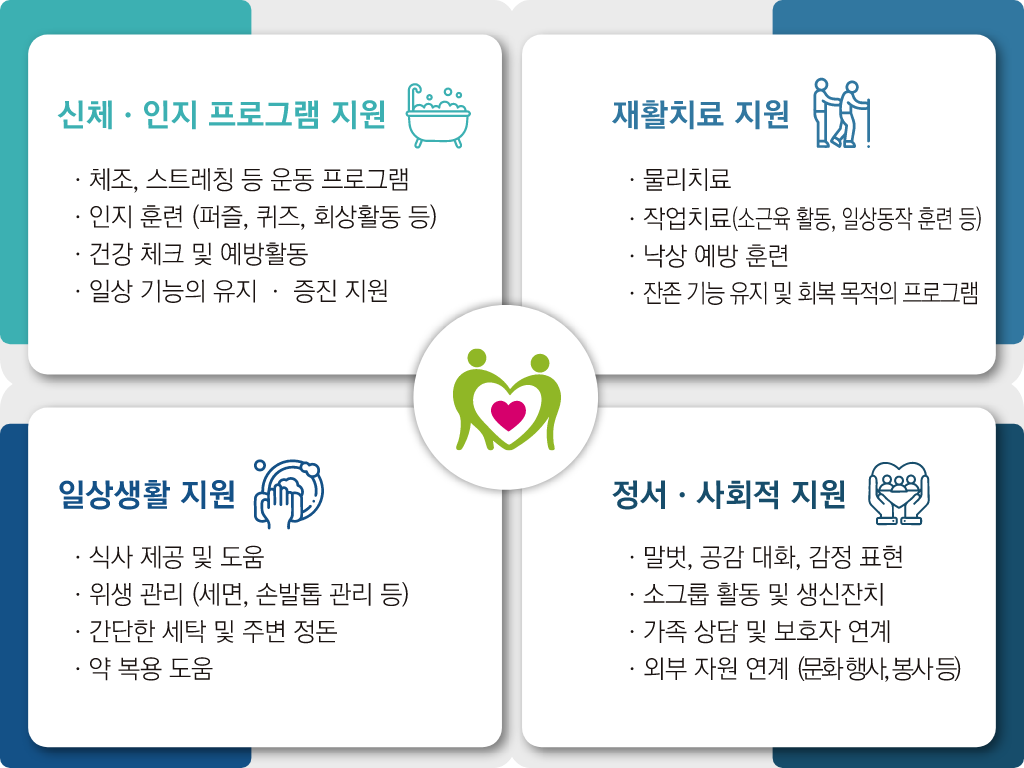 신체 · 인지 프로그램 지원

· 체조, 스트레칭 등 운동 프로그램
· 인지 훈련 (퍼즐, 퀴즈, 회상활동 등)
· 건강 체크 및 예방활동
· 일상 기능의 유지 · 증진 지원

재활치료 지원

· 물리치료
· 작업치료(소근육 활동, 일상동작 훈련 등)
· 낙상 예방 훈련
· 잔존 기능 유지 및 회복 목적의 프로그램

일상생활 지원

· 식사 제공 및 도움
· 위생 관리 (세면, 손발톱 관리 등)
· 간단한 세탁 및 주변 정돈
· 약 복용 도움

정서 · 사회적 지원

· 말벗, 공감 대화, 감정 표현
· 소그룹 활동 및 생신잔치
· 가족 상담 및 보호자 연계
· 외부 자원 연계 (문화행사, 봉사 등)